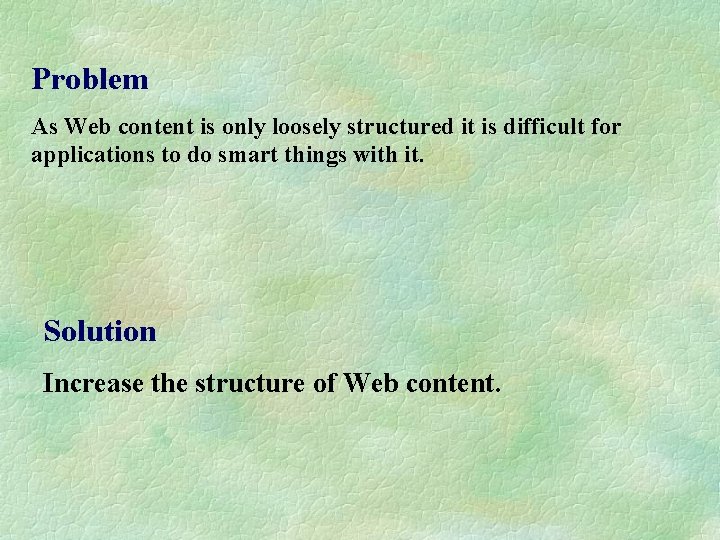 Problem

As Web content is only loosely structured it is difficult for applications to do smart things with it.

Solution

Increase the structure of Web content.